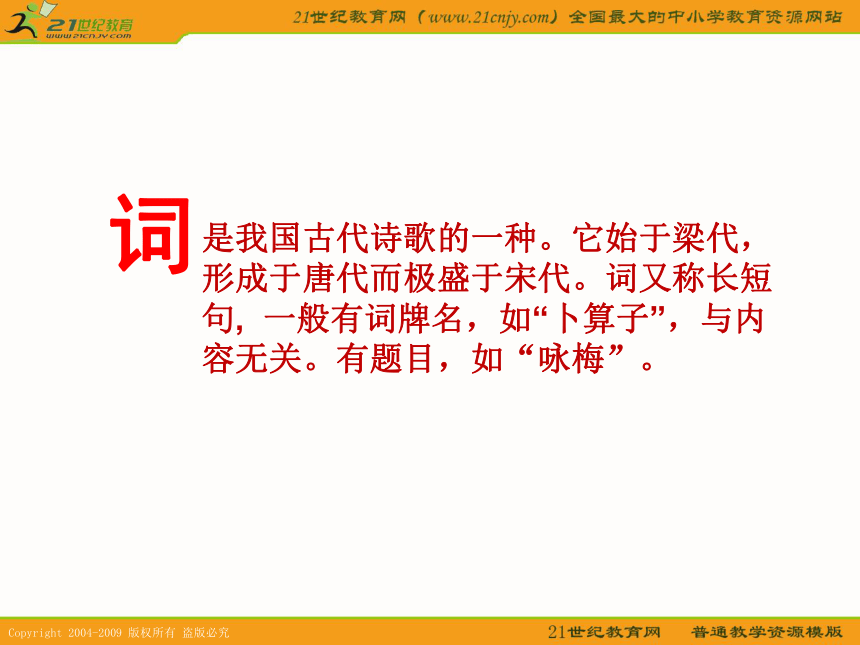 21世纪教育
www.21cnjy.com

21世纪教育网（www.21cnjy.com）全国最大的中小学教育资源网站

词是我国古代诗歌的一种。它始于梁代，形成于唐代而极盛于宋代。词又称长短句，一般有词牌名，如“卜算子”，与内容无关。有题目，如“咏梅”。

Copyright 2004-2009 版权所有 盗版必究

21世纪教育网 普通教学资源模版